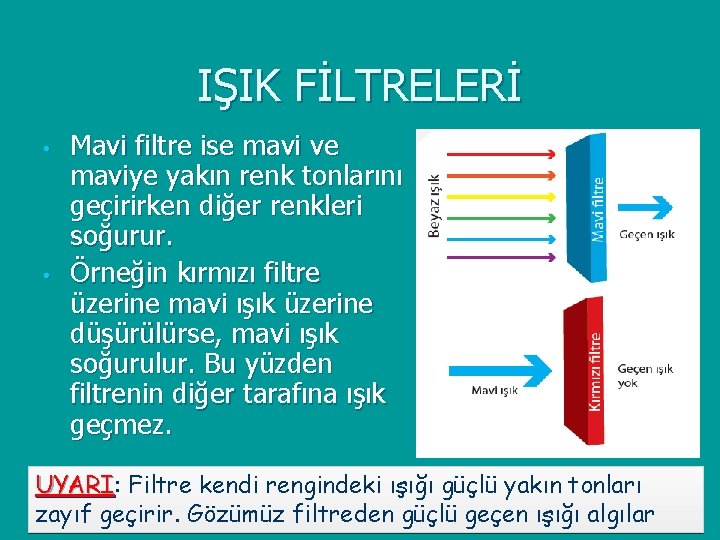 IŞIK FİLTRELERİ

• Mavi filtre ise mavi ve maviye yakın renk tonlarını geçirirken diğer renkleri soğurur.
• Örneğin kırmızı filtre üzerine mavi ışık üzerine düşürülürse, mavi ışık soğurulur. Bu yüzden filtrenin diğer tarafına ışık geçmez.

Beyaz ışık
Mavi filtre
Geçen ışık
Mavi ışık
Kırmızı filtre
Geçen ışık yok

UYARI: Filtre kendi rengindeki ışığı güçlü yakın tonları zayıf geçirir. Gözümüz filtreden güçlü geçen ışığı algılar